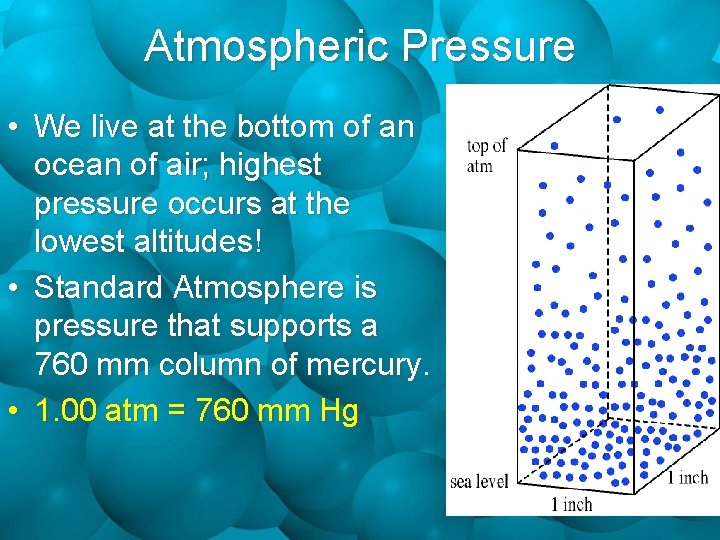 Atmospheric Pressure

• We live at the bottom of an ocean of air; highest pressure occurs at the lowest altitudes!

• Standard Atmosphere is pressure that supports a 760 mm column of mercury.

• 1.00 atm = 760 mm Hg

top of atm

sea level

1 inch

1 inch